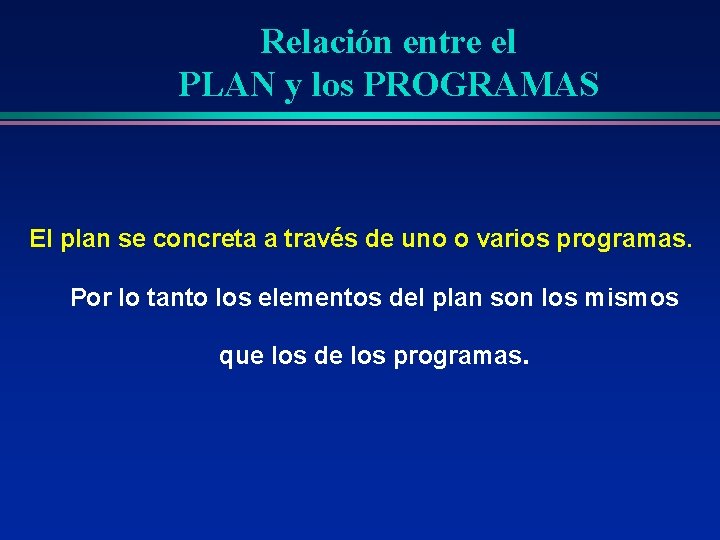 Relación entre el
PLAN y los PROGRAMAS

El plan se concreta a través de uno o varios programas.

Por lo tanto los elementos del plan son los mismos que los de los programas.